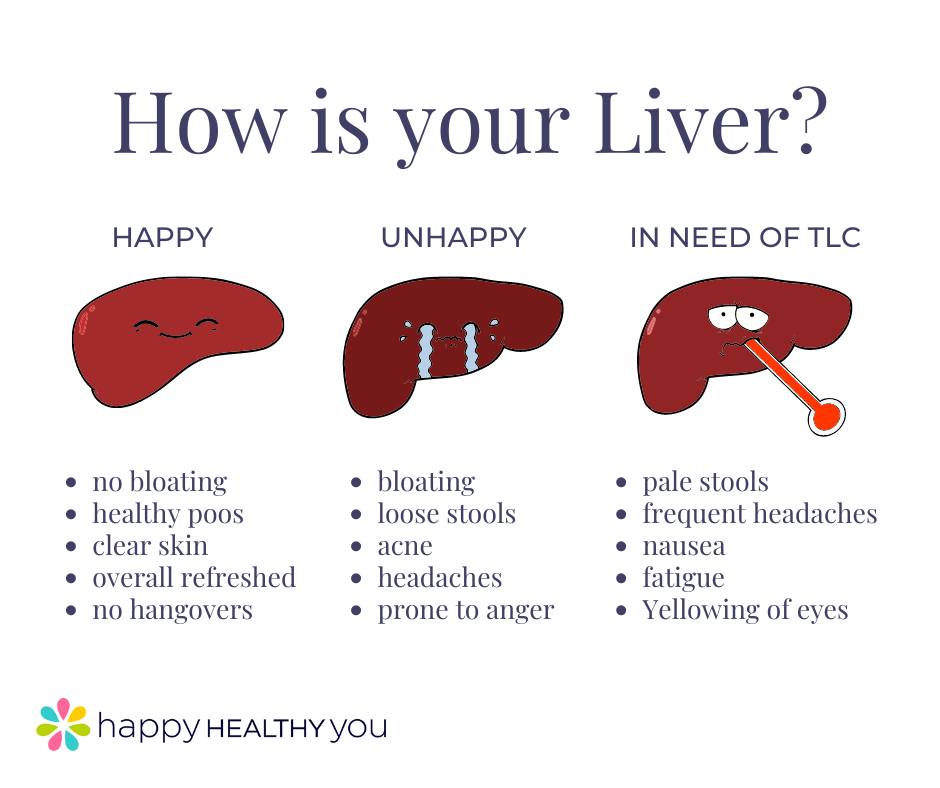 How is your Liver?

HAPPY

- no bloating
- healthy poos
- clear skin
- overall refreshed
- no hangovers

UNHAPPY

- bloating
- loose stools
- acne
- headaches
- prone to anger

IN NEED OF TLC

- pale stools
- frequent headaches
- nausea
- fatigue
- Yellowing of eyes

happy HEALTHY you